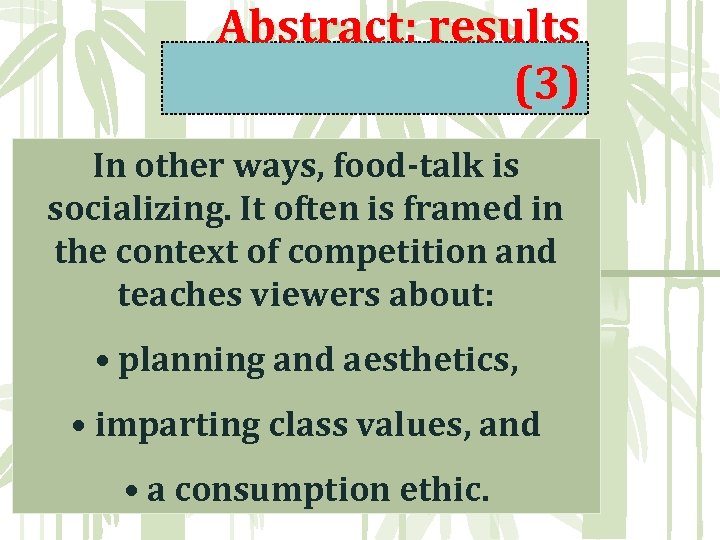 Abstract: results (3)

In other ways, food-talk is socializing. It often is framed in the context of competition and teaches viewers about:

• planning and aesthetics,

• imparting class values, and

• a consumption ethic.